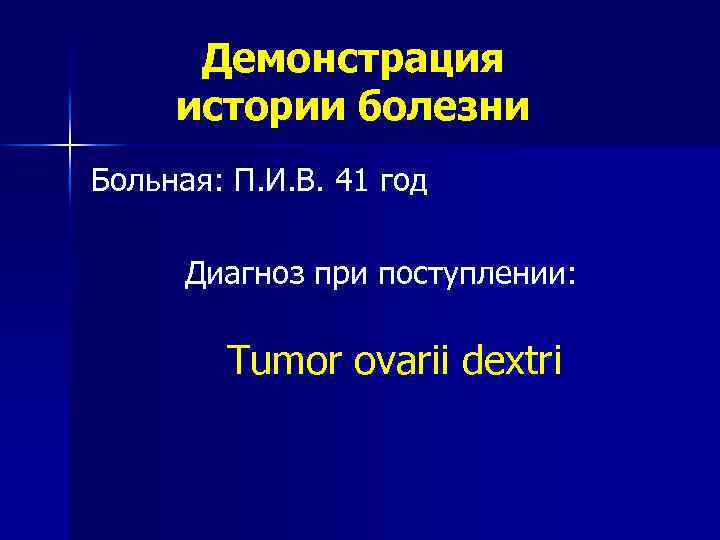 Демонстрация истории болезни

Больная: П.И.В. 41 год

Диагноз при поступлении:

Tumor ovarii dextri